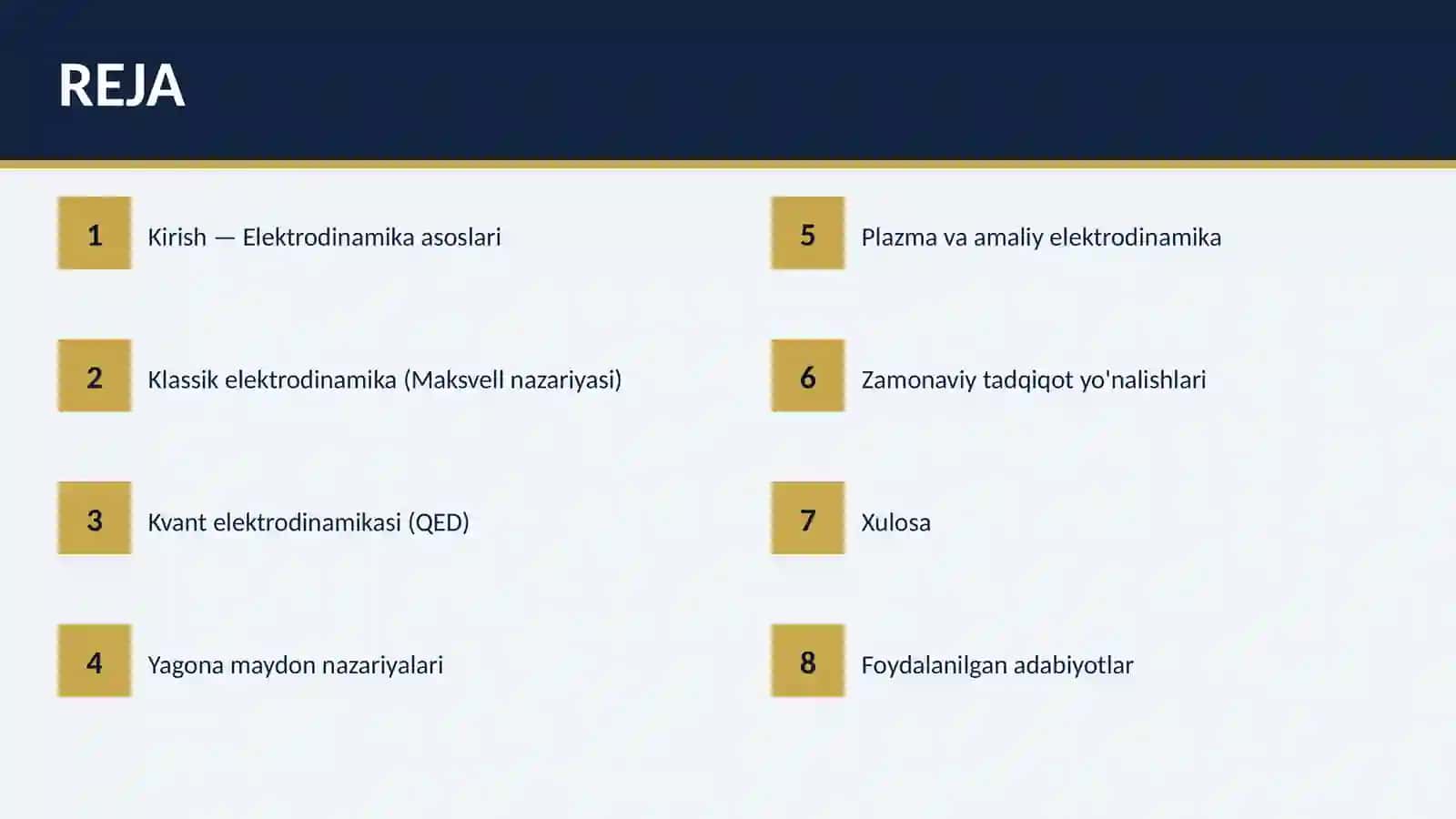 REJA

1 Kirish — Elektrodinamika asoslari

2 Klassik elektrodinamika (Maksvell nazariyasi)

3 Kvant elektrodinamikasi (QED)

4 Yagona maydon nazariyalari

5 Plazma va amaliy elektrodinamika

6 Zamonaviy tadqiqot yo'nalishlari

7 Xulosa

8 Foydalanilgan adabiyotlar